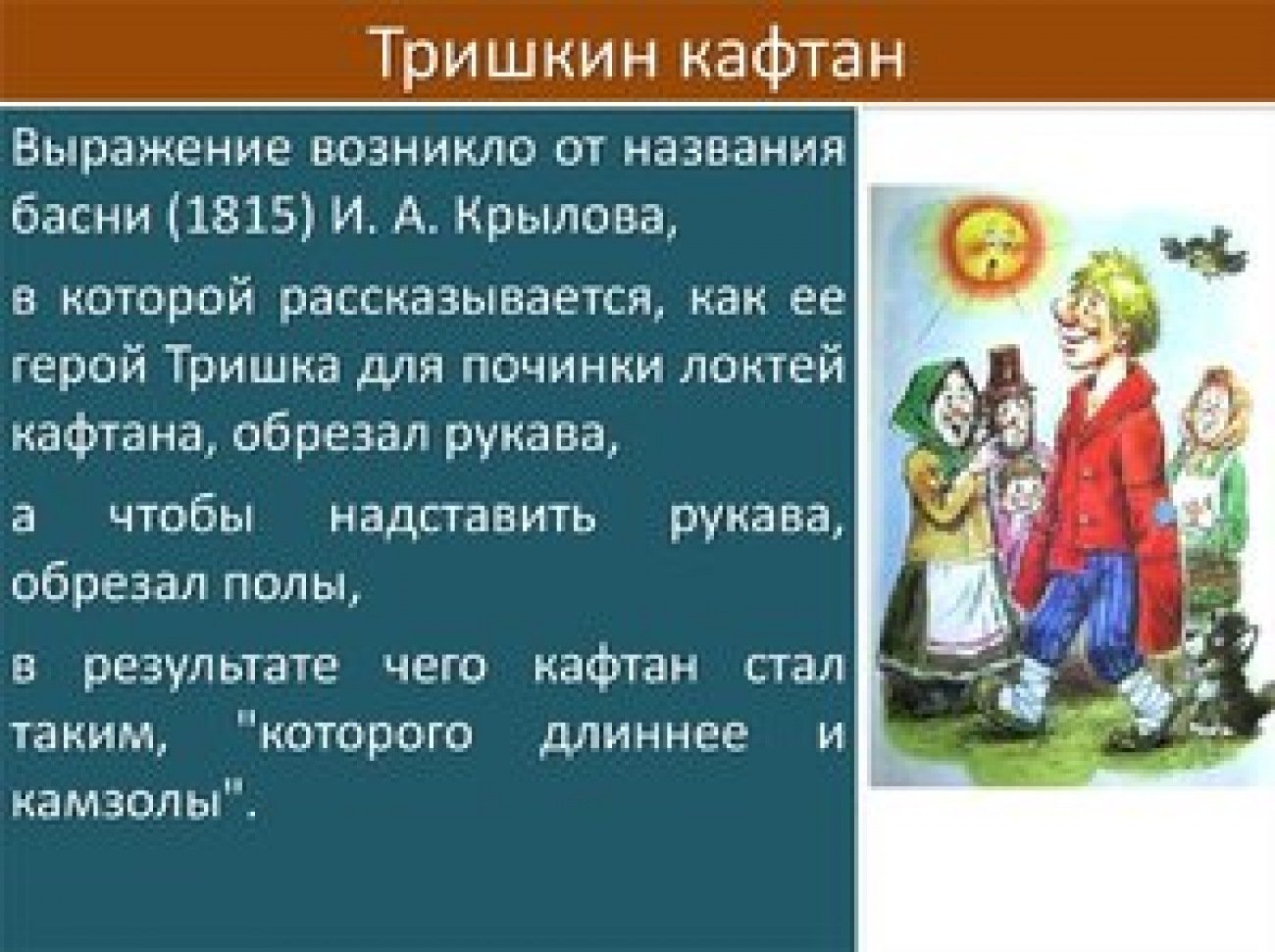 Тришкин кафтан

Выражение возникло от названия басни (1815) И. А. Крылова,

в которой рассказывается, как ее герой Тришка для починки локтей кафтана, обрезал рукава,

а чтобы надставить рукава, обрезал полы,

в результате чего кафтан стал таким, "которого длиннее и камзолы".